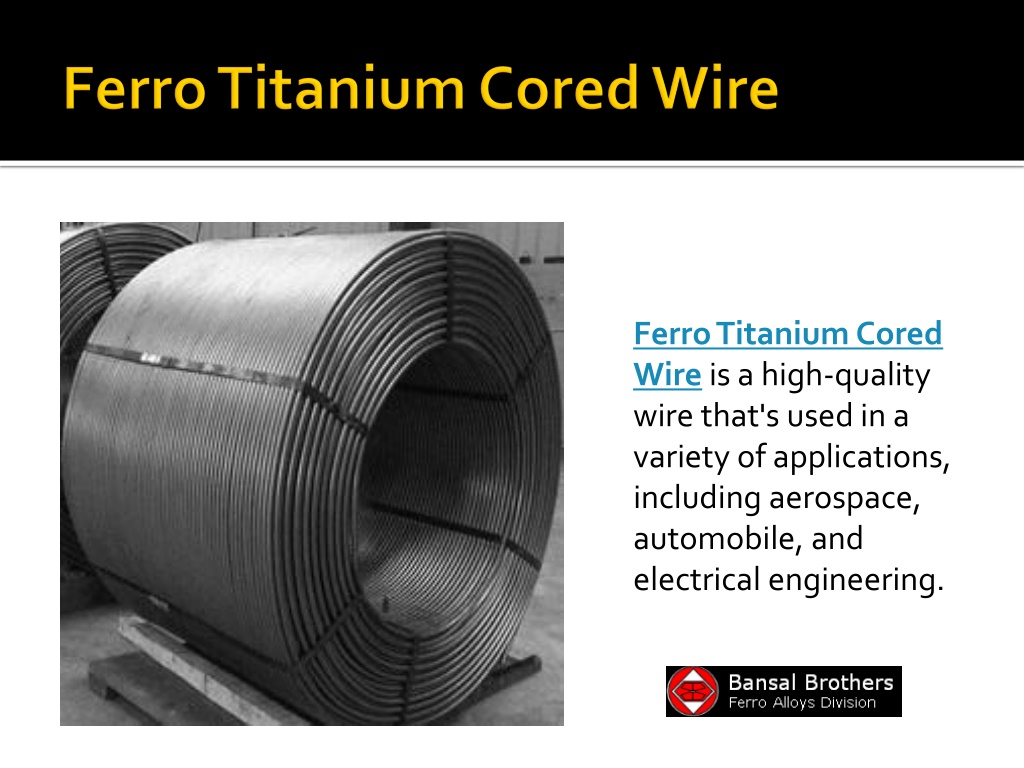 Ferro Titanium Cored Wire

Ferro Titanium Cored Wire is a high-quality wire that's used in a variety of applications, including aerospace, automobile, and electrical engineering.

Bansal Brothers
Ferro Alloys Division